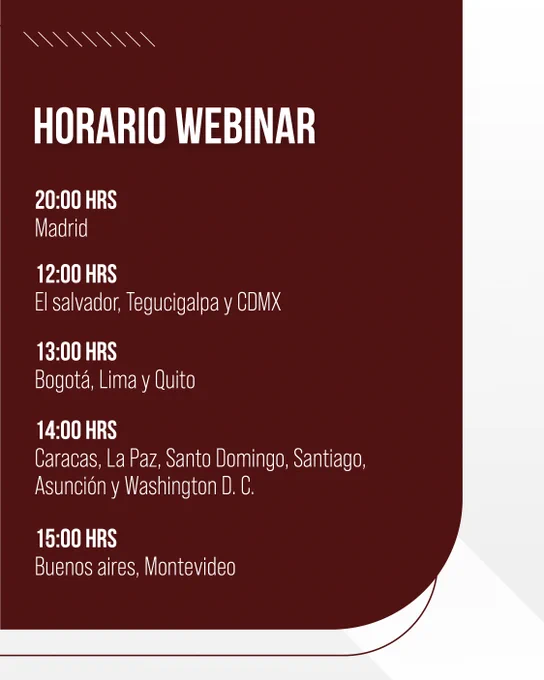 HORARIO WEBINAR

20:00 HRS
Madrid

12:00 HRS
El salvador, Tegucigalpa y CDMX

13:00 HRS
Bogotá, Lima y Quito

14:00 HRS
Caracas, La Paz, Santo Domingo, Santiago, Asunción y Washington D. C.

15:00 HRS
Buenos aires, Montevideo